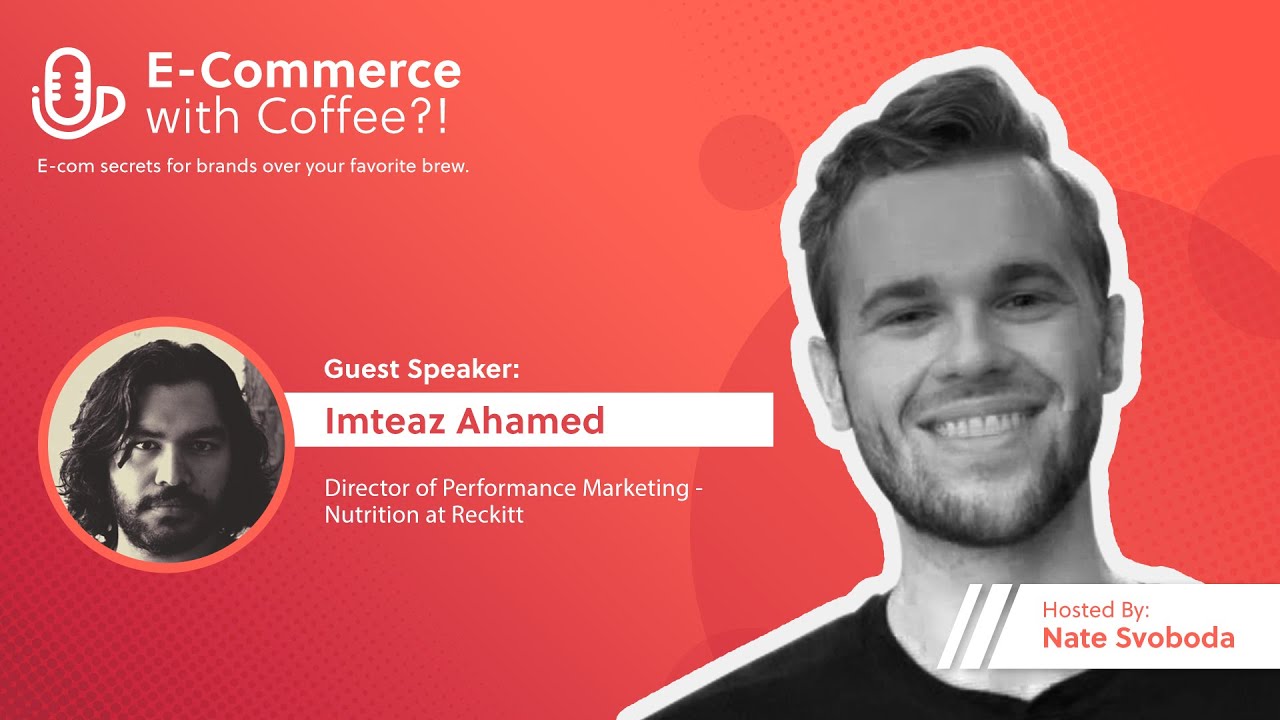 E-Commerce with Coffee?!

E-com secrets for brands over your favorite brew.

Guest Speaker:

Imteaz Ahamed

Director of Performance Marketing - Nutrition at Reckitt

Hosted By:
Nate Svoboda